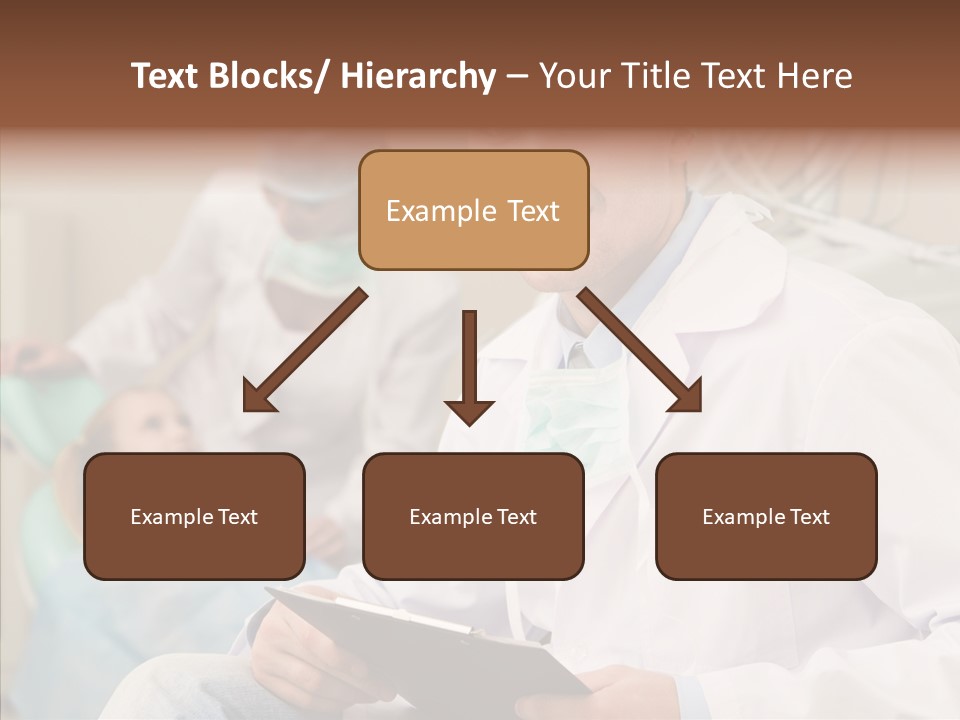 Text Blocks/ Hierarchy – Your Title Text Here

Example Text

Example Text

Example Text

Example Text